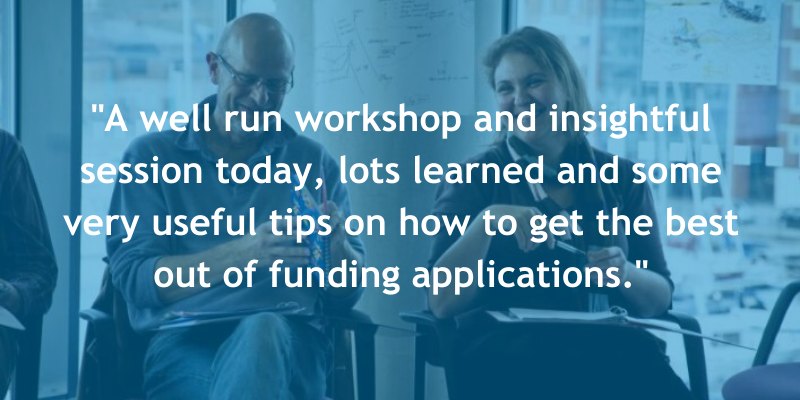 "A well run workshop and insightful session today, lots learned and some very useful tips on how to get the best out of funding applications."